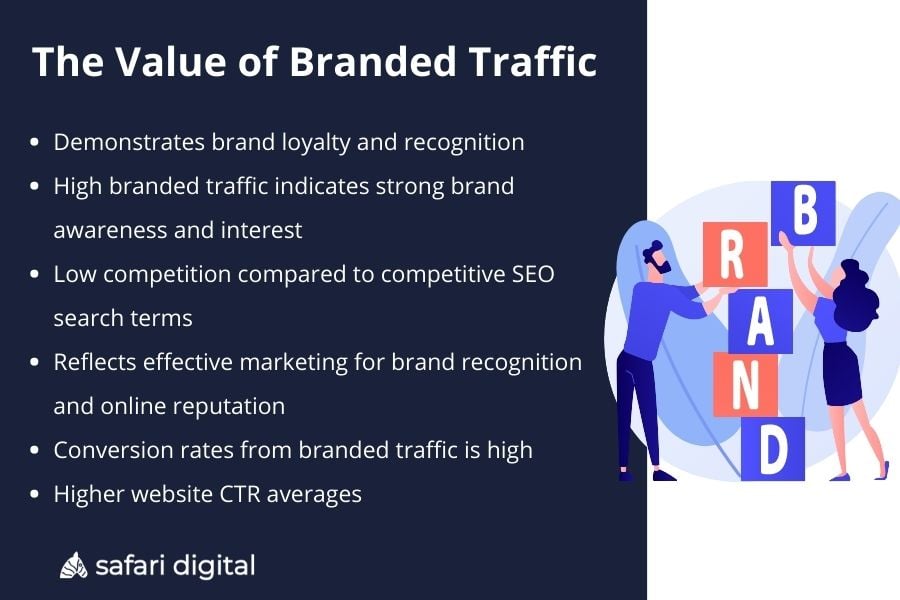 The Value of Branded Traffic

- Demonstrates brand loyalty and recognition
- High branded traffic indicates strong brand awareness and interest
- Low competition compared to competitive SEO search terms
- Reflects effective marketing for brand recognition and online reputation
- Conversion rates from branded traffic is high
- Higher website CTR averages

safari digital

B
R
A
N
D